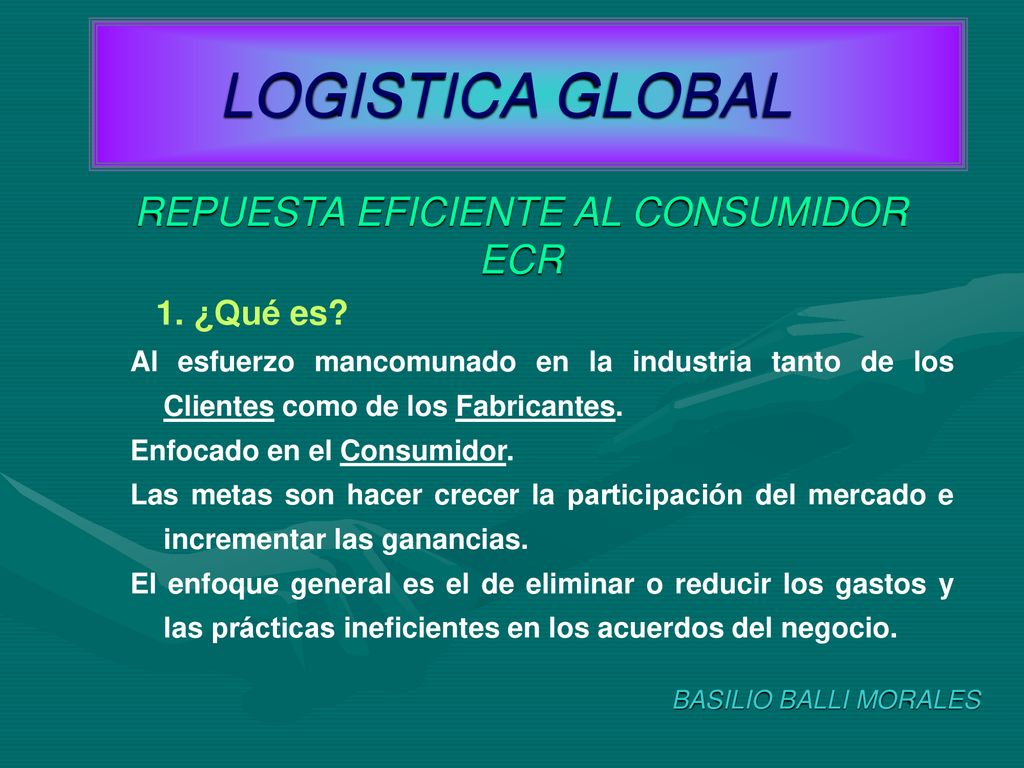 LOGISTICA GLOBAL

REPUESTA EFICIENTE AL CONSUMIDOR ECR

1. ¿Qué es?

Al esfuerzo mancomunado en la industria tanto de los Clientes como de los Fabricantes.

Enfocado en el Consumidor.

Las metas son hacer crecer la participación del mercado e incrementar las ganancias.

El enfoque general es el de eliminar o reducir los gastos y las prácticas ineficientes en los acuerdos del negocio.

BASILIO BALLI MORALES